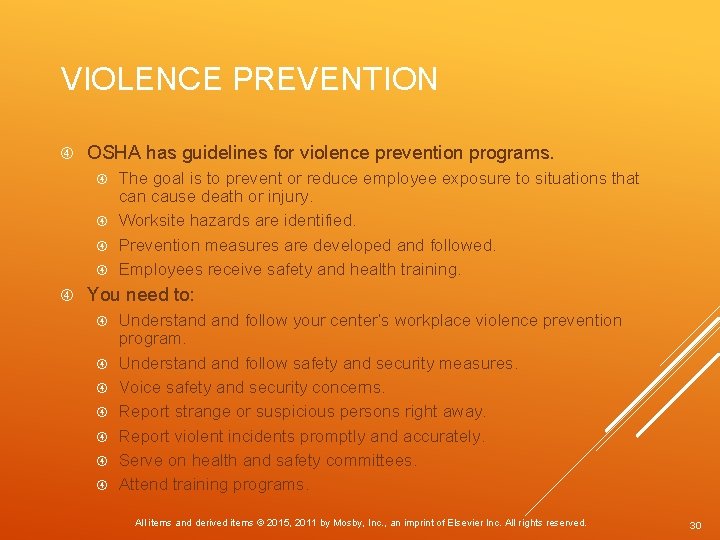 VIOLENCE PREVENTION

OSHA has guidelines for violence prevention programs.

The goal is to prevent or reduce employee exposure to situations that can cause death or injury.

Worksite hazards are identified.

Prevention measures are developed and followed.

Employees receive safety and health training.

You need to:

Understand and follow your center's workplace violence prevention program.

Understand and follow safety and security measures.

Voice safety and security concerns.

Report strange or suspicious persons right away.

Report violent incidents promptly and accurately.

Serve on health and safety committees.

Attend training programs.

All items and derived items © 2015, 2011 by Mosby, Inc., an imprint of Elsevier Inc. All rights reserved.

30